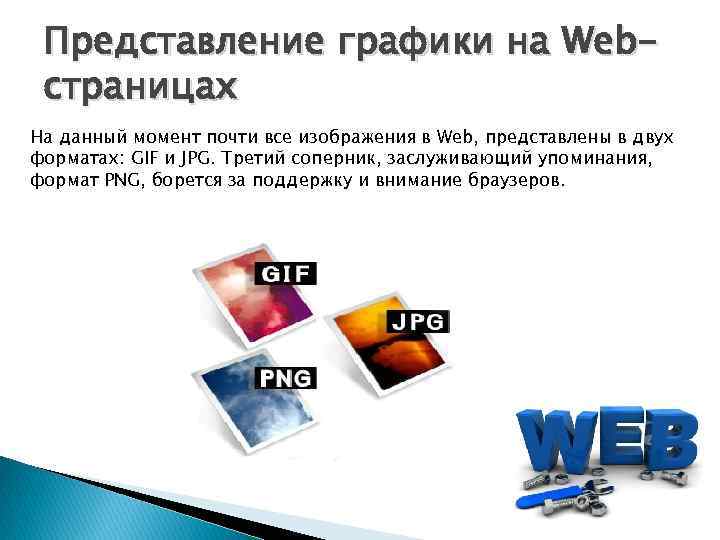 Представление графики на Web-страницах

На данный момент почти все изображения в Web, представлены в двух форматах: GIF и JPG. Третий соперник, заслуживающий упоминания, формат PNG, борется за поддержку и внимание браузеров.

GIF

JPG

PNG

WEB